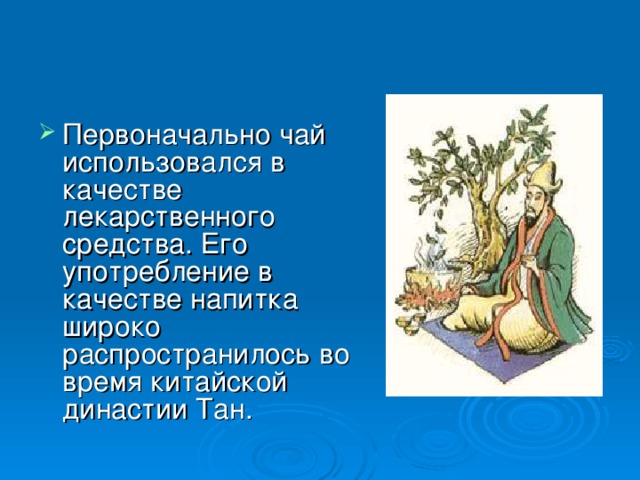 Первоначально чай использовался в качестве лекарственного средства. Его употребление в качестве напитка широко распространилось во время китайской династии Тан.